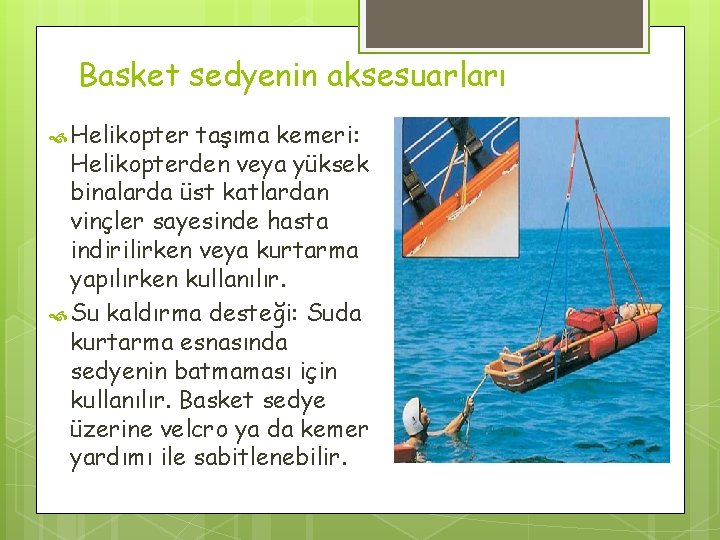 Basket sedyenin aksesuarları

Helikopter taşıma kemeri: Helikopterden veya yüksek binalarda üst katlardan vinçler sayesinde hasta indirilirken veya kurtarma yapılırken kullanılır.

Su kaldırma desteği: Suda kurtarma esnasında sedyenin batmaması için kullanılır. Basket sedye üzerine velcro ya da kemer yardımı ile sabitlenebilir.